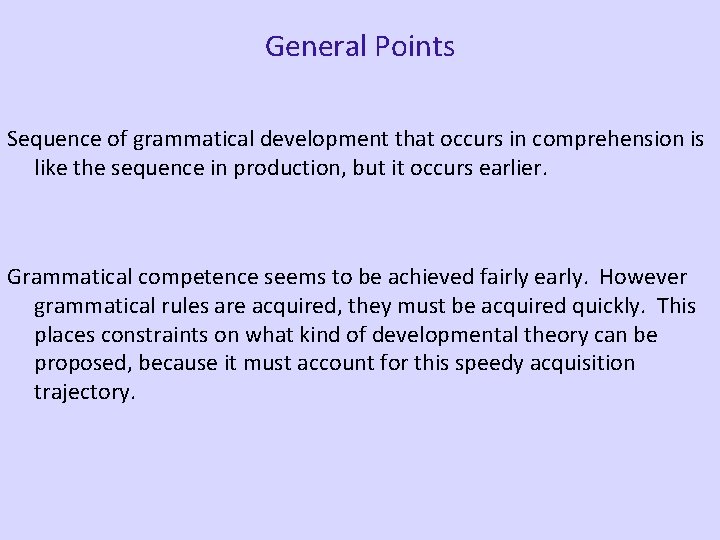 General Points

Sequence of grammatical development that occurs in comprehension is like the sequence in production, but it occurs earlier.

Grammatical competence seems to be achieved fairly early. However grammatical rules are acquired, they must be acquired quickly. This places constraints on what kind of developmental theory can be proposed, because it must account for this speedy acquisition trajectory.